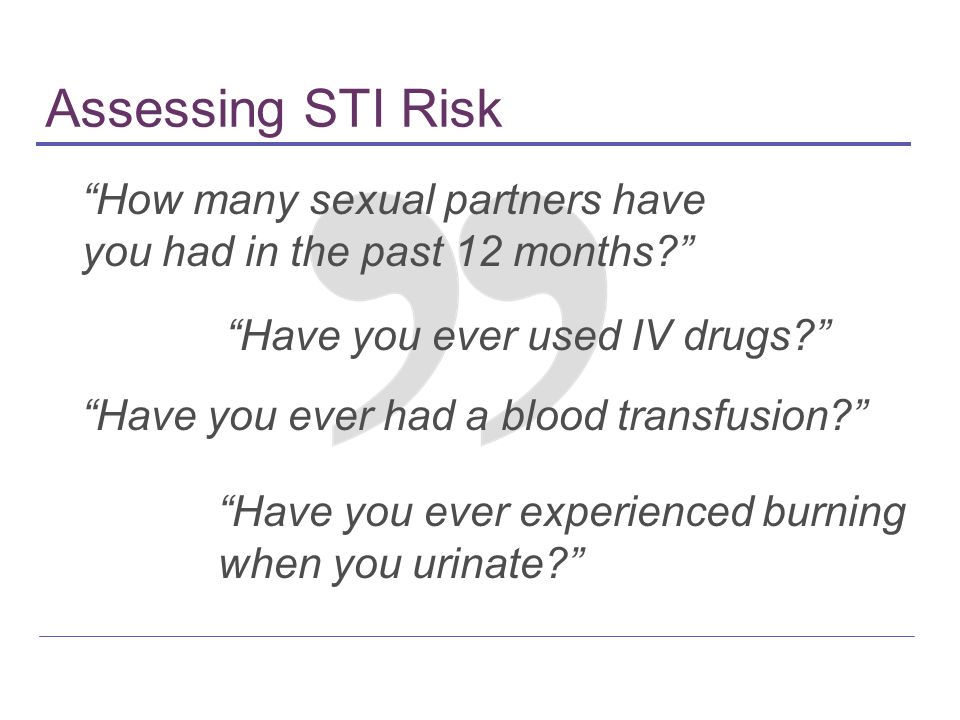 Assessing STI Risk

“How many sexual partners have you had in the past 12 months?”

“Have you ever used IV drugs?”

“Have you ever had a blood transfusion?”

“Have you ever experienced burning when you urinate?”